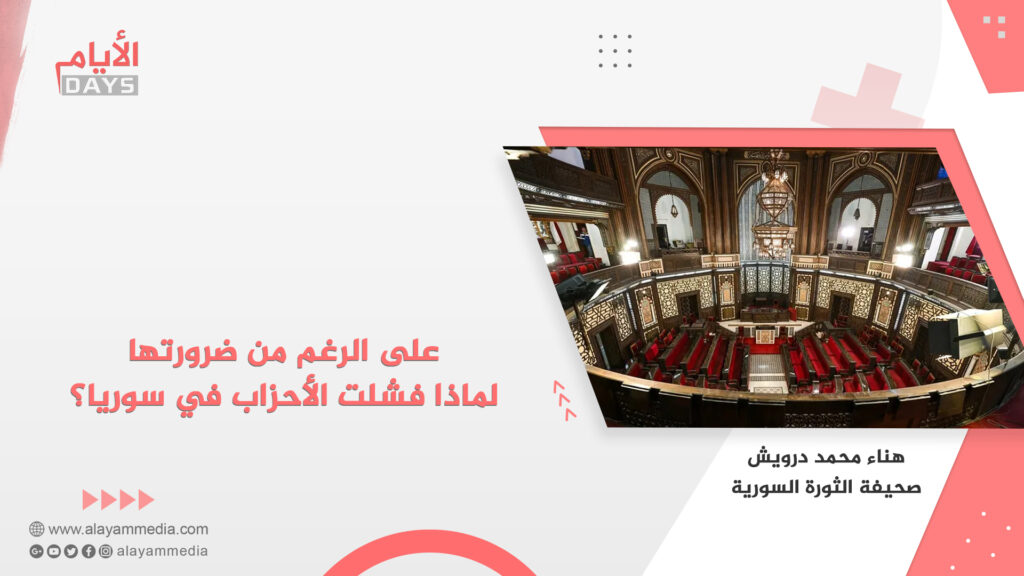 الأيام
DAYS

على الرغم من ضرورتها
لماذا فشلت الأحزاب في سوريا؟

هناء محمد درويش
صحيفة الثورة السورية

www.alayammedia.com
alayammedia